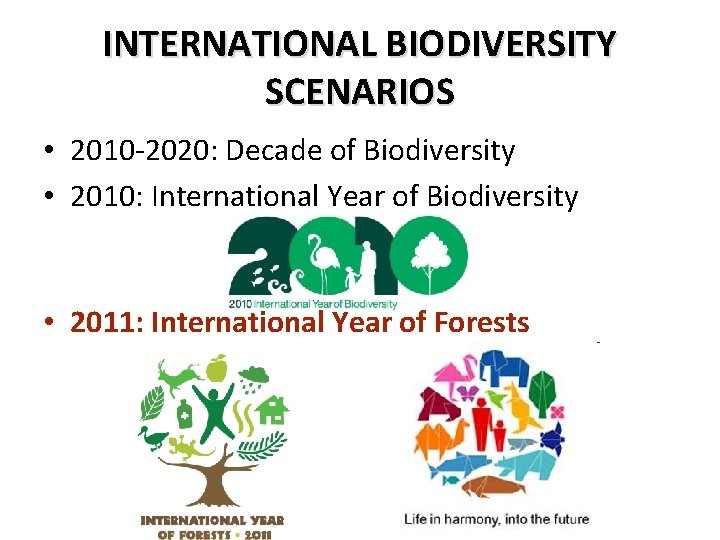 INTERNATIONAL BIODIVERSITY SCENARIOS

• 2010-2020: Decade of Biodiversity
• 2010: International Year of Biodiversity

2010

2010 International Year of Biodiversity

• 2011: International Year of Forests

INTERNATIONAL YEAR OF FORESTS • 2011

Life in harmony, into the future